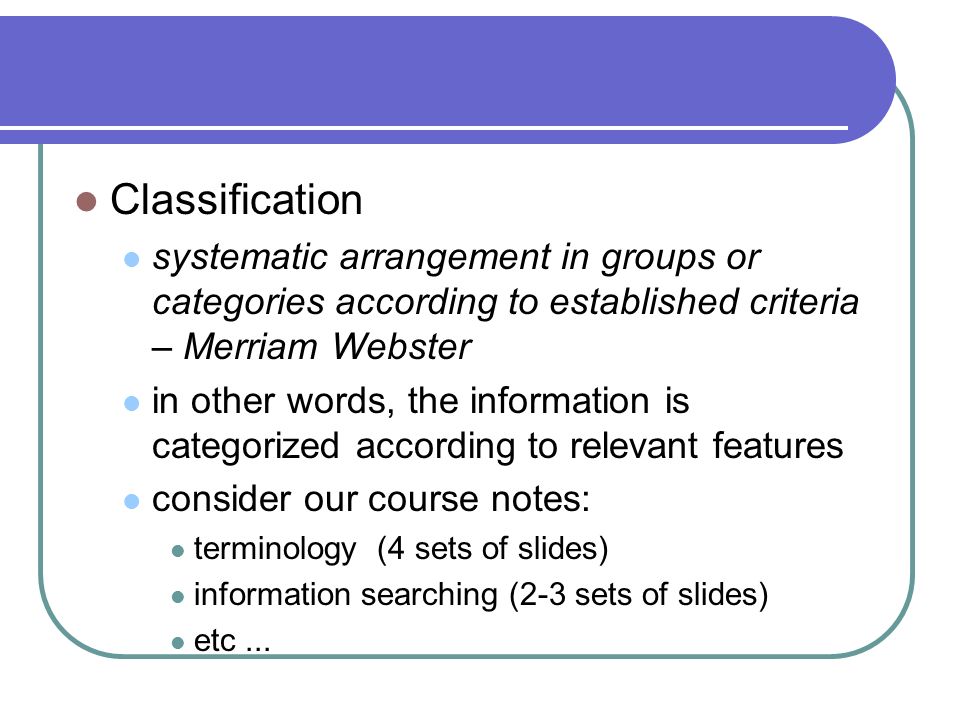 Classification

systematic arrangement in groups or categories according to established criteria – Merriam Webster

in other words, the information is categorized according to relevant features

consider our course notes:

terminology (4 sets of slides)

information searching (2-3 sets of slides)

etc ...